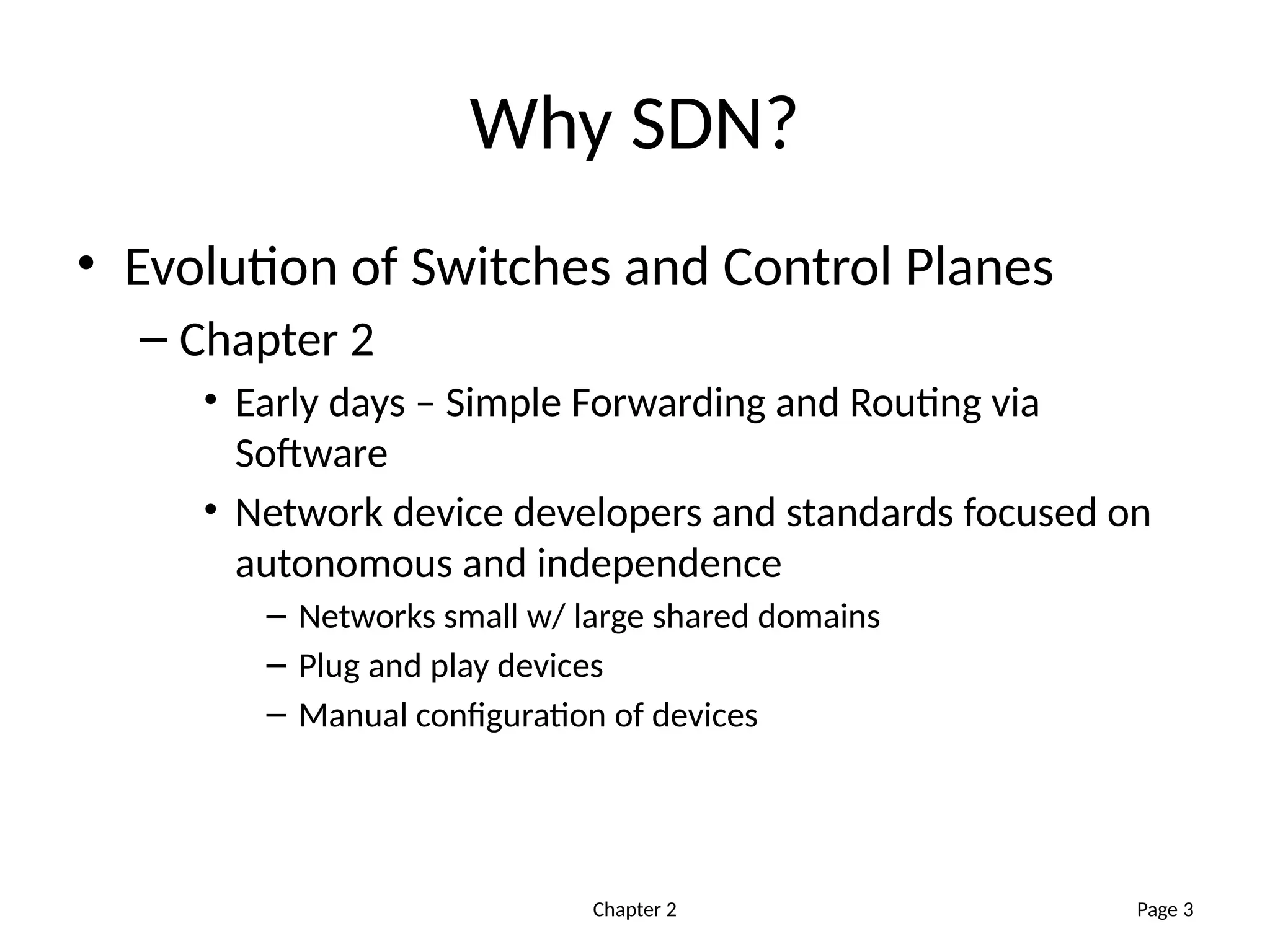 Why SDN?

• Evolution of Switches and Control Planes
– Chapter 2
• Early days – Simple Forwarding and Routing via Software
• Network device developers and standards focused on autonomous and independence
– Networks small w/ large shared domains
– Plug and play devices
– Manual configuration of devices

Chapter 2

Page 3